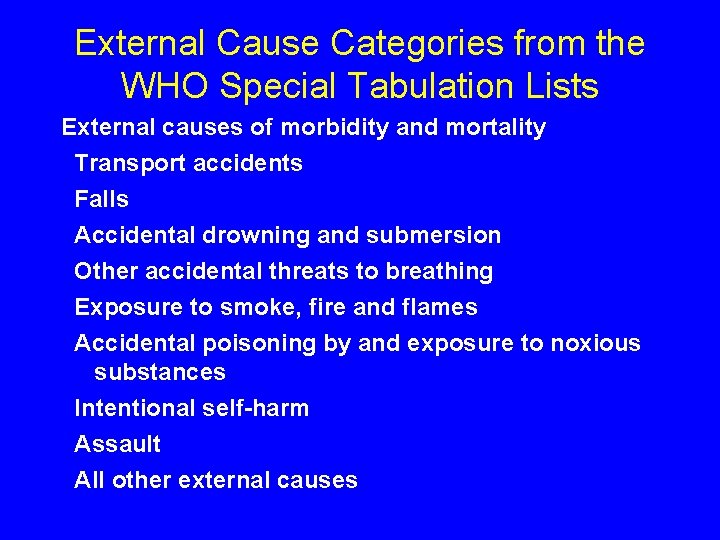 External Cause Categories from the WHO Special Tabulation Lists

External causes of morbidity and mortality

Transport accidents

Falls

Accidental drowning and submersion

Other accidental threats to breathing

Exposure to smoke, fire and flames

Accidental poisoning by and exposure to noxious substances

Intentional self-harm

Assault

All other external causes